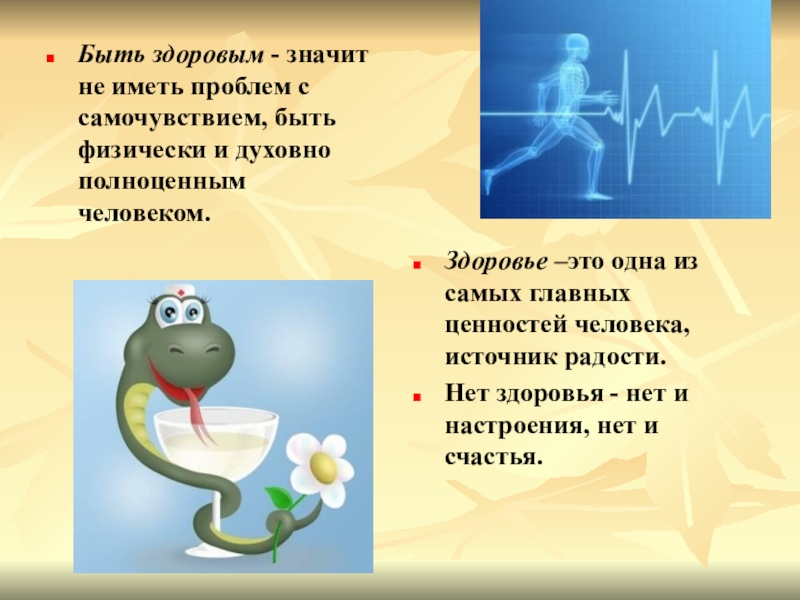 Быть здоровым - значит не иметь проблем с самочувствием, быть физически и духовно полноценным человеком.

Здоровье –это одна из самых главных ценностей человека, источник радости.

Нет здоровья - нет и настроения, нет и счастья.